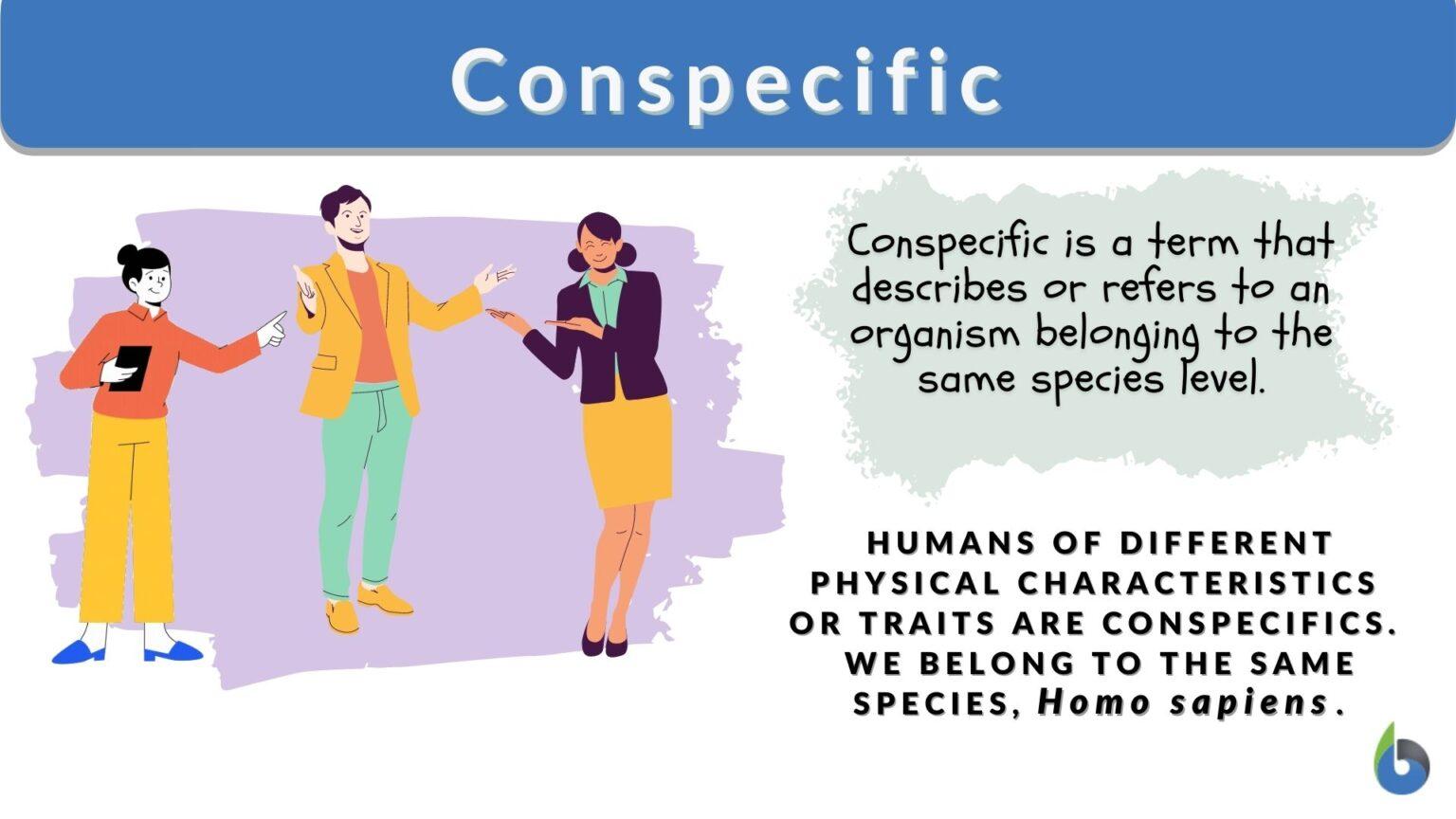 Conspecific

Conspecific is a term that describes or refers to an organism belonging to the same species level.

HUMANS OF DIFFERENT PHYSICAL CHARACTERISTICS OR TRAITS ARE CONSPECIFICS. WE BELONG TO THE SAME SPECIES, Homo sapiens.